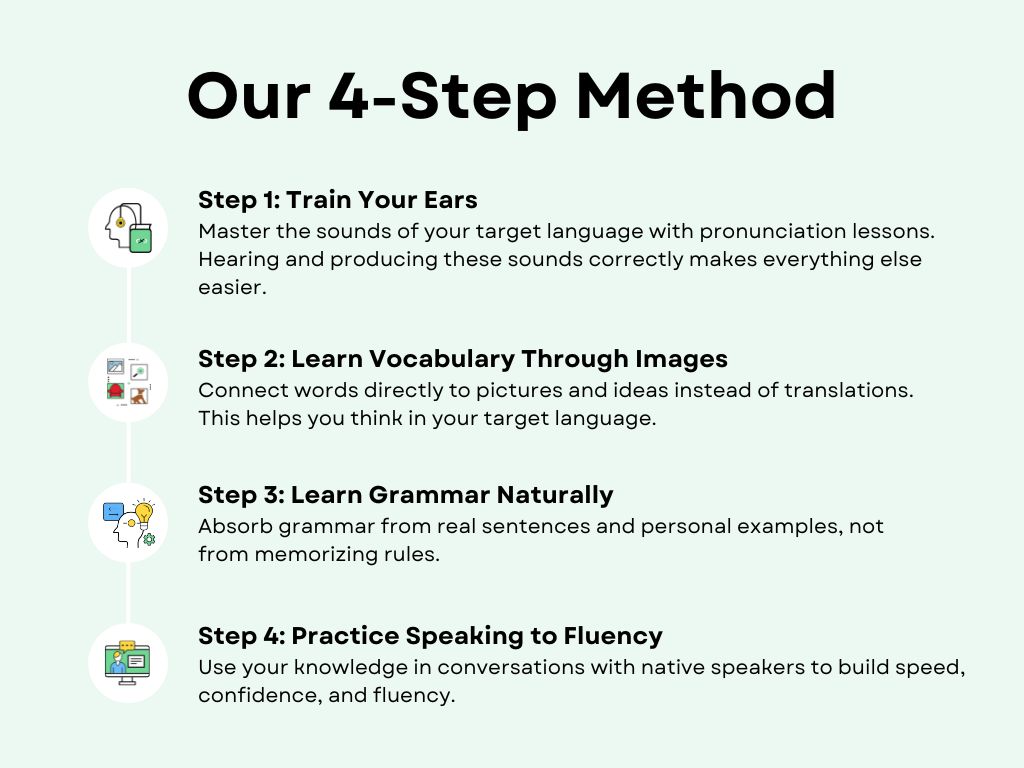 Our 4-Step Method

Step 1: Train Your Ears
Master the sounds of your target language with pronunciation lessons. Hearing and producing these sounds correctly makes everything else easier.

Step 2: Learn Vocabulary Through Images
Connect words directly to pictures and ideas instead of translations. This helps you think in your target language.

Step 3: Learn Grammar Naturally
Absorb grammar from real sentences and personal examples, not from memorizing rules.

Step 4: Practice Speaking to Fluency
Use your knowledge in conversations with native speakers to build speed, confidence, and fluency.